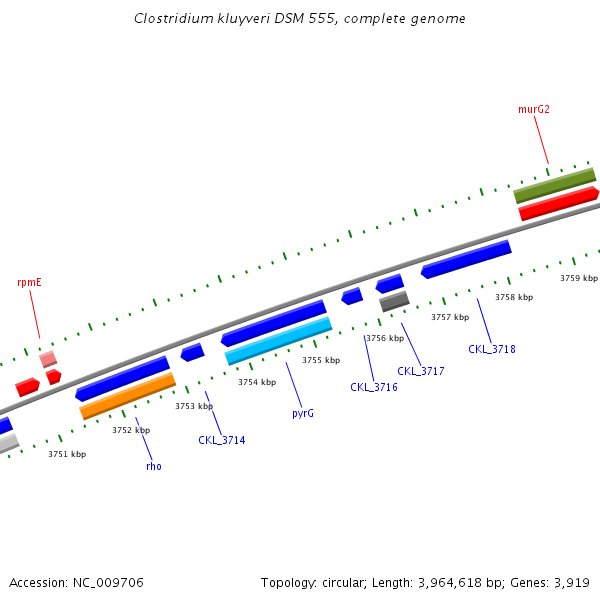 Clostridium kluyveri DSM 555, complete genome

murG2

rpmE

3759 kbp

3758 kbp

3757 kbp

3756 kbp

3755 kbp

3754 kbp

3753 kbp

3752 kbp

3751 kbp

CKL_3718

CKL_3717

CKL_3716

pyrG

CKL_3714

rho

Accession: NC_009706

Topology: circular; Length: 3,964,618 bp; Genes: 3,919